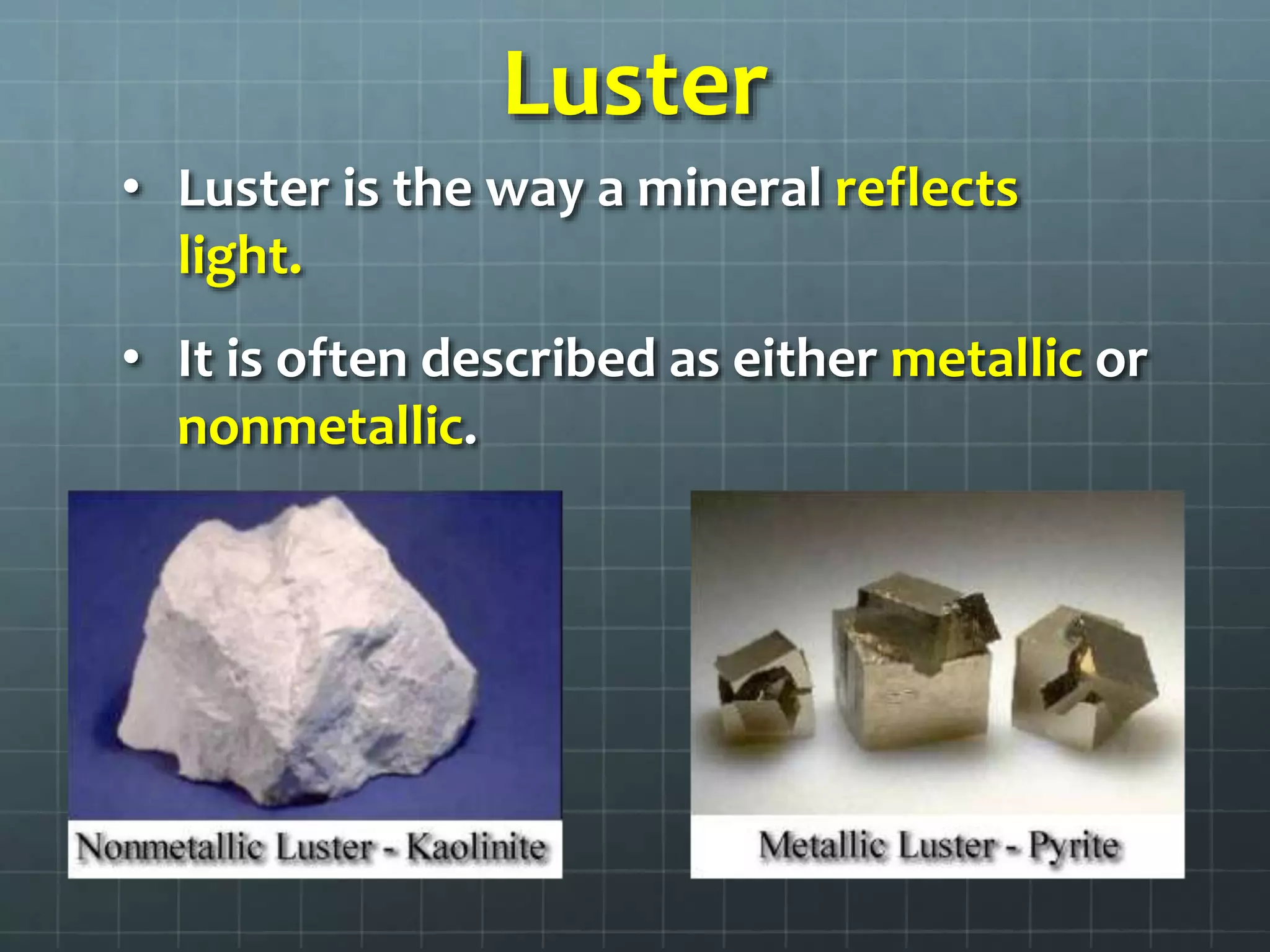 Luster

• Luster is the way a mineral reflects light.

• It is often described as either metallic or nonmetallic.

Nonmetallic Luster - Kaolinite

Metallic Luster - Pyrite